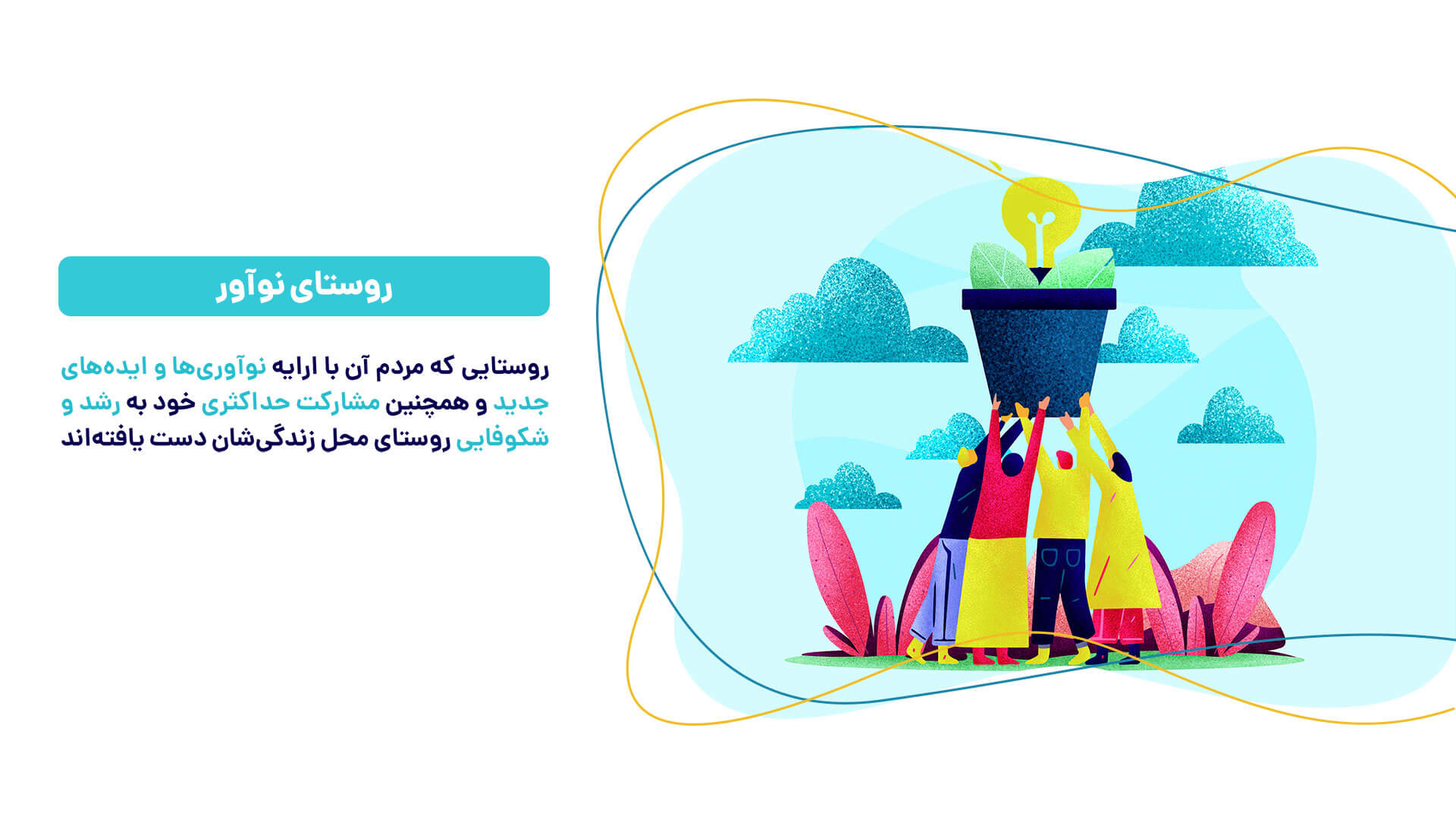 روستای نوآور

روستایی که مردم آن با ارایه نوآوری‌ها و ایده‌های جدید و همچنین مشارکت حداکثری خود به رشد و شکوفایی روستای محل زندگی‌شان دست یافته‌اند